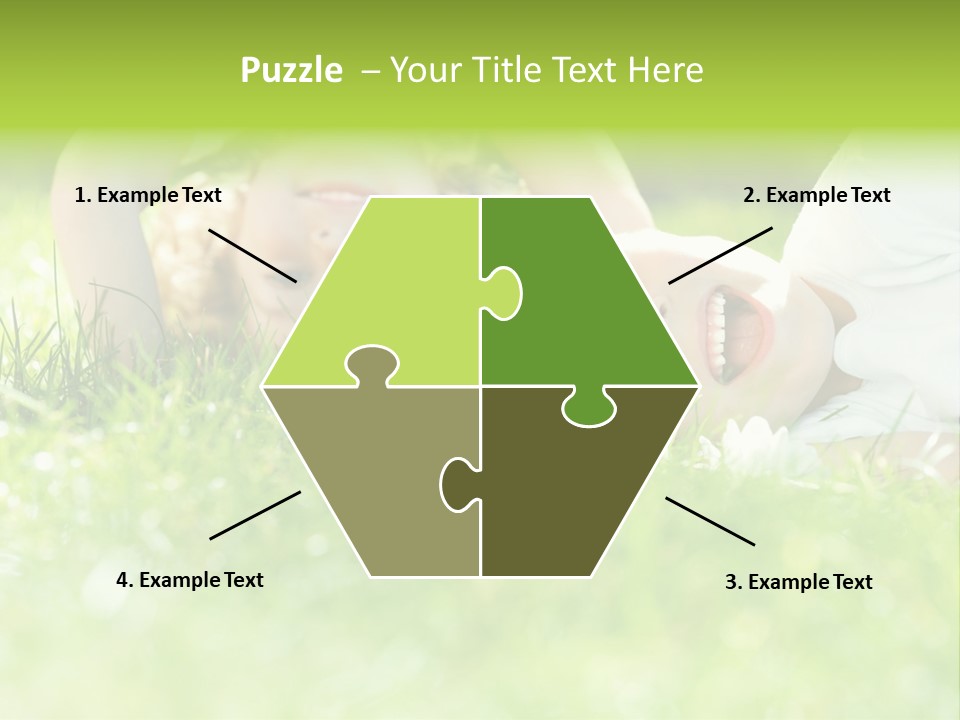 Puzzle – Your Title Text Here

1. Example Text

2. Example Text

4. Example Text

3. Example Text